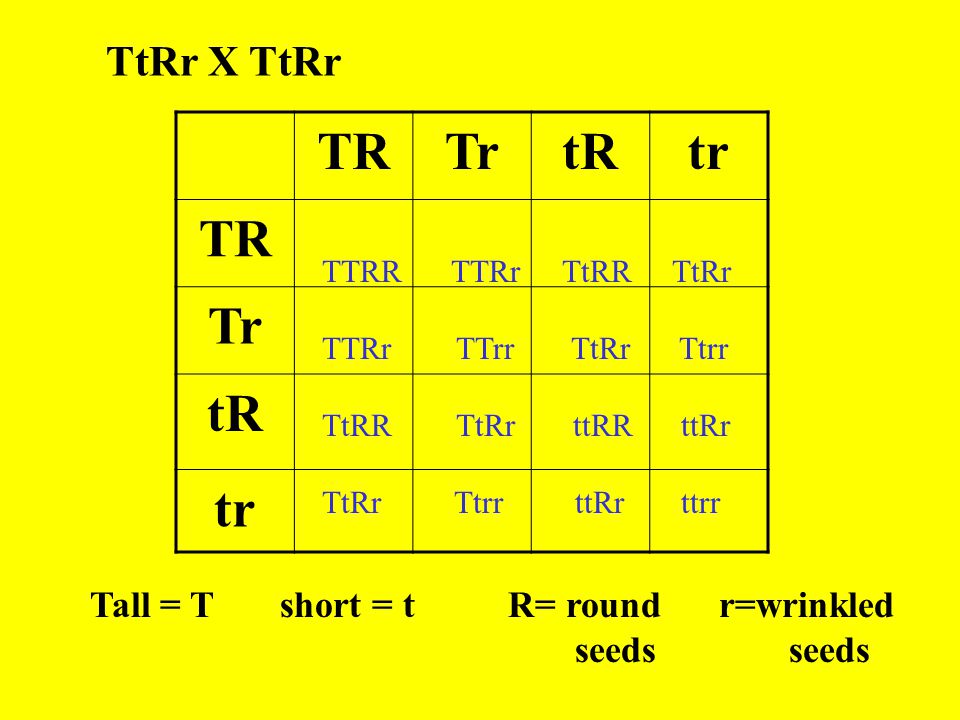 TtRr X TtRr

| | TR | Tr | tR | tr |
|---|---|---|---|---|
| TR | TTRR | TTRr | TtRR | TtRr |
| Tr | TTRr | TTrr | TtRr | Ttrr |
| tR | TtRR | TtRr | ttRR | ttRr |
| tr | TtRr | Ttrr | ttRr | ttrr |

Tall = T short = t R= round seeds r=wrinkled seeds